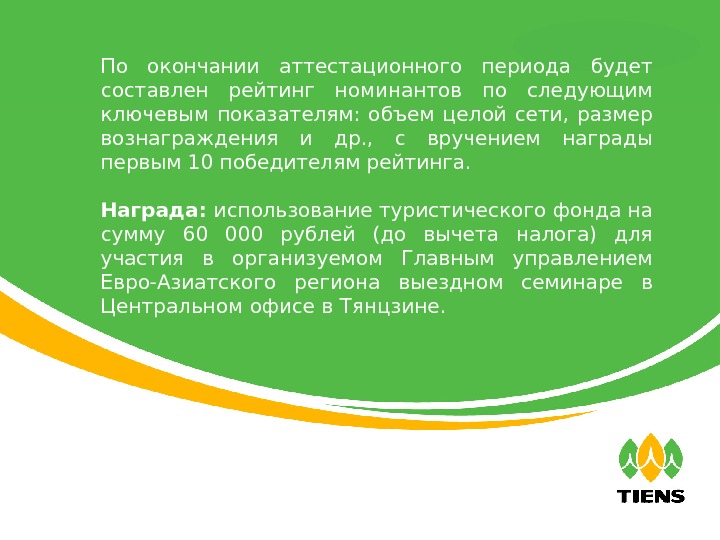 По окончании аттестационного периода будет составлен рейтинг номинантов по следующим ключевым показателям: объем целой сети, размер вознаграждения и др., с вручением награды первым 10 победителям рейтинга.

Награда: использование туристического фонда на сумму 60 000 рублей (до вычета налога) для участия в организуемом Главным управлением Евро-Азиатского региона выездном семинаре в Центральном офисе в Тянцзине.

TIENS